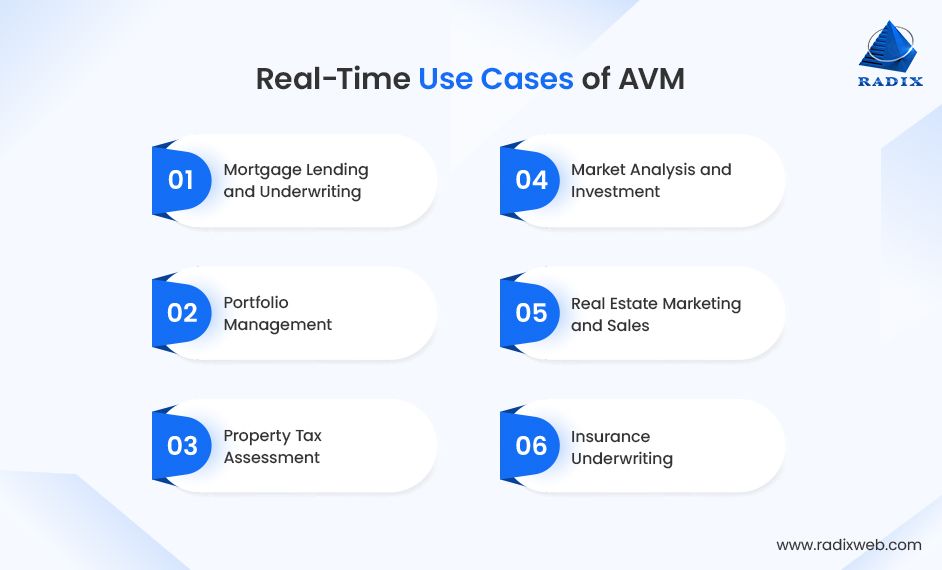 Real-Time Use Cases of AVM

RADIX

01 Mortgage Lending and Underwriting

02 Portfolio Management

03 Property Tax Assessment

04 Market Analysis and Investment

05 Real Estate Marketing and Sales

06 Insurance Underwriting

www.radixweb.com